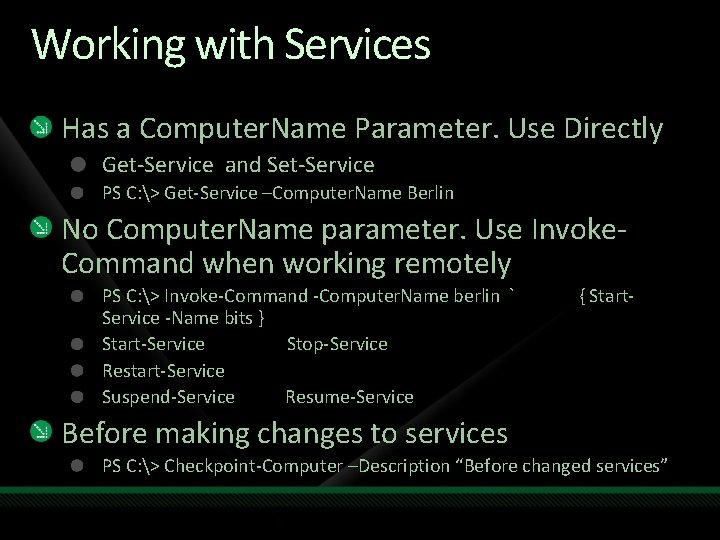 Working with Services

Has a ComputerName Parameter. Use Directly

Get-Service and Set-Service

PS C:\> Get-Service –ComputerName Berlin

No ComputerName parameter. Use Invoke-Command when working remotely

PS C:\> Invoke-Command -ComputerName berlin ` { Start-Service -Name bits }

Start-Service Stop-Service

Restart-Service

Suspend-Service Resume-Service

Before making changes to services

PS C:\> Checkpoint-Computer –Description “Before changed services”